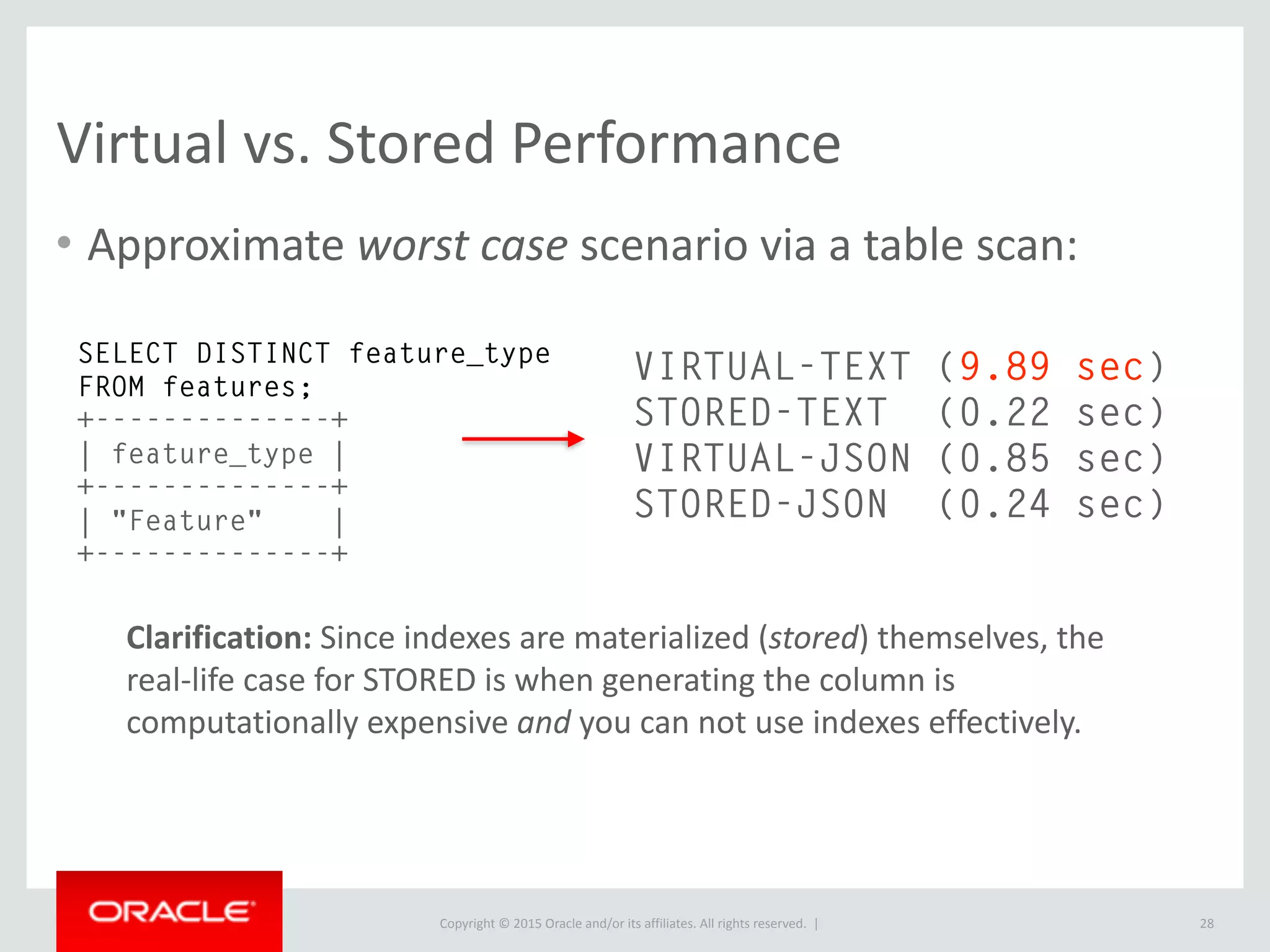 Virtual vs. Stored Performance

• Approximate worst case scenario via a table scan:

SELECT DISTINCT feature_type
FROM features;
+--------------+
| feature_type |
+--------------+
| "Feature"    |
+--------------+

VIRTUAL-TEXT (9.89 sec)
STORED-TEXT (0.22 sec)
VIRTUAL-JSON (0.85 sec)
STORED-JSON (0.24 sec)

Clarification: Since indexes are materialized (stored) themselves, the real-life case for STORED is when generating the column is computationally expensive and you can not use indexes effectively.

ORACLE

Copyright © 2015 Oracle and/or its affiliates. All rights reserved. |

28